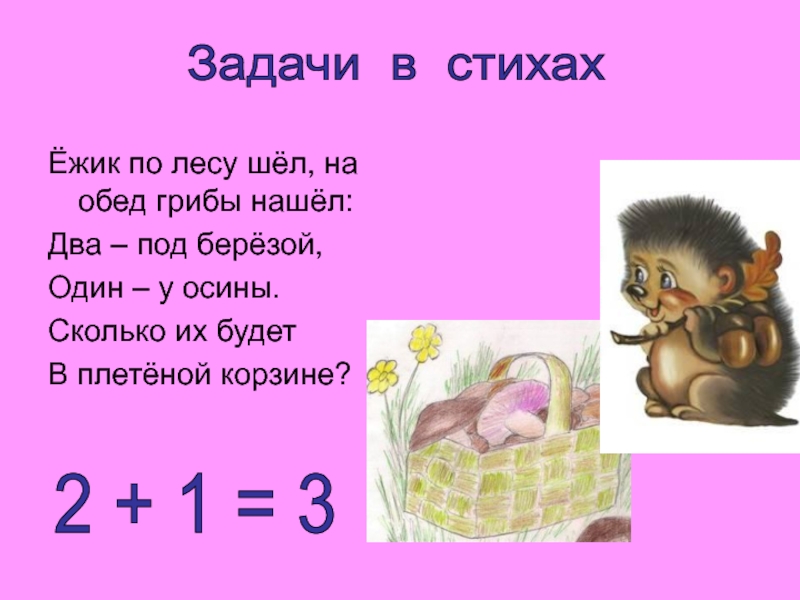 Задачи в стихах

Ёжик по лесу шёл, на обед грибы нашёл:
Два – под берёзой,
Один – у осины.
Сколько их будет
В плетёной корзине?

$2 + 1 = 3$